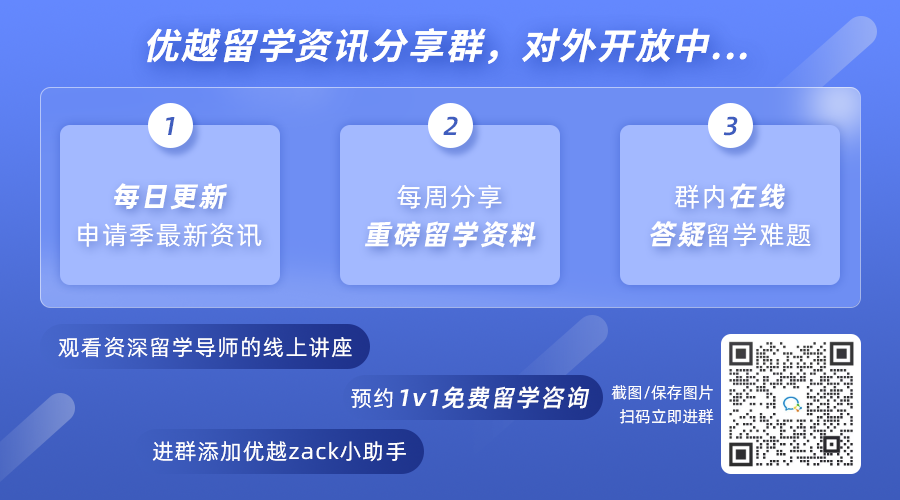 优越留学资讯分享群，对外开放中...

1
每日更新
申请季最新资讯

2
每周分享
重磅留学资料

3
群内在线
答疑留学难题

观看资深留学导师的线上讲座

预约1v1免费留学咨询

进群添加优越zack小助手

截图/保存图片
扫码立即进群